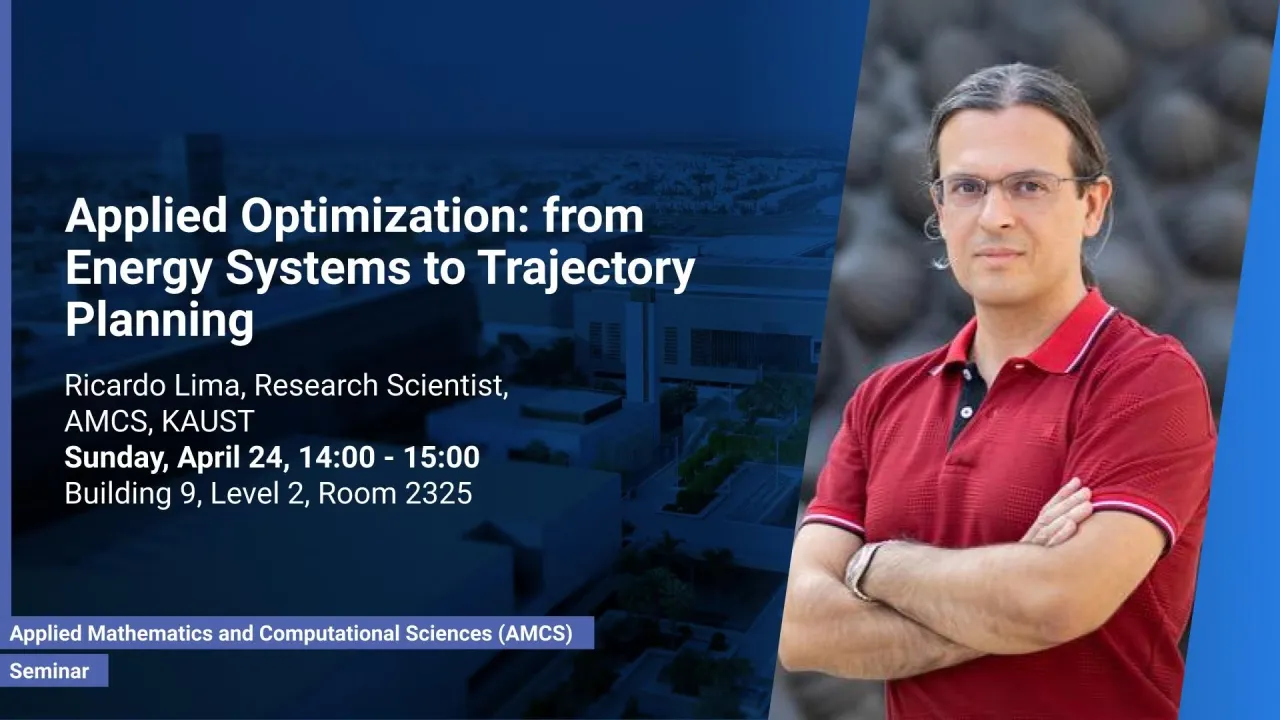 Applied Optimization: from Energy Systems to Trajectory Planning

Ricardo Lima, Research Scientist, AMCS, KAUST
Sunday, April 24, 14:00 - 15:00
Building 9, Level 2, Room 2325

Applied Mathematics and Computational Sciences (AMCS)
Seminar